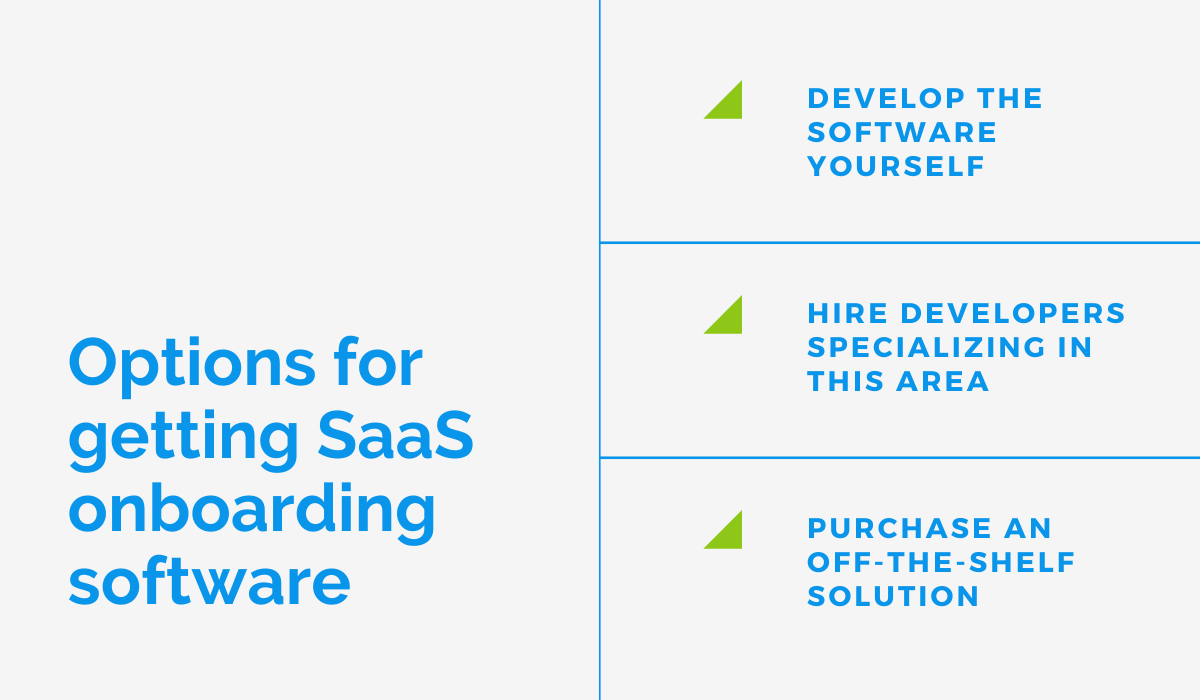 Options for getting SaaS onboarding software

DEVELOP THE SOFTWARE YOURSELF

HIRE DEVELOPERS SPECIALIZING IN THIS AREA

PURCHASE AN OFF-THE-SHELF SOLUTION